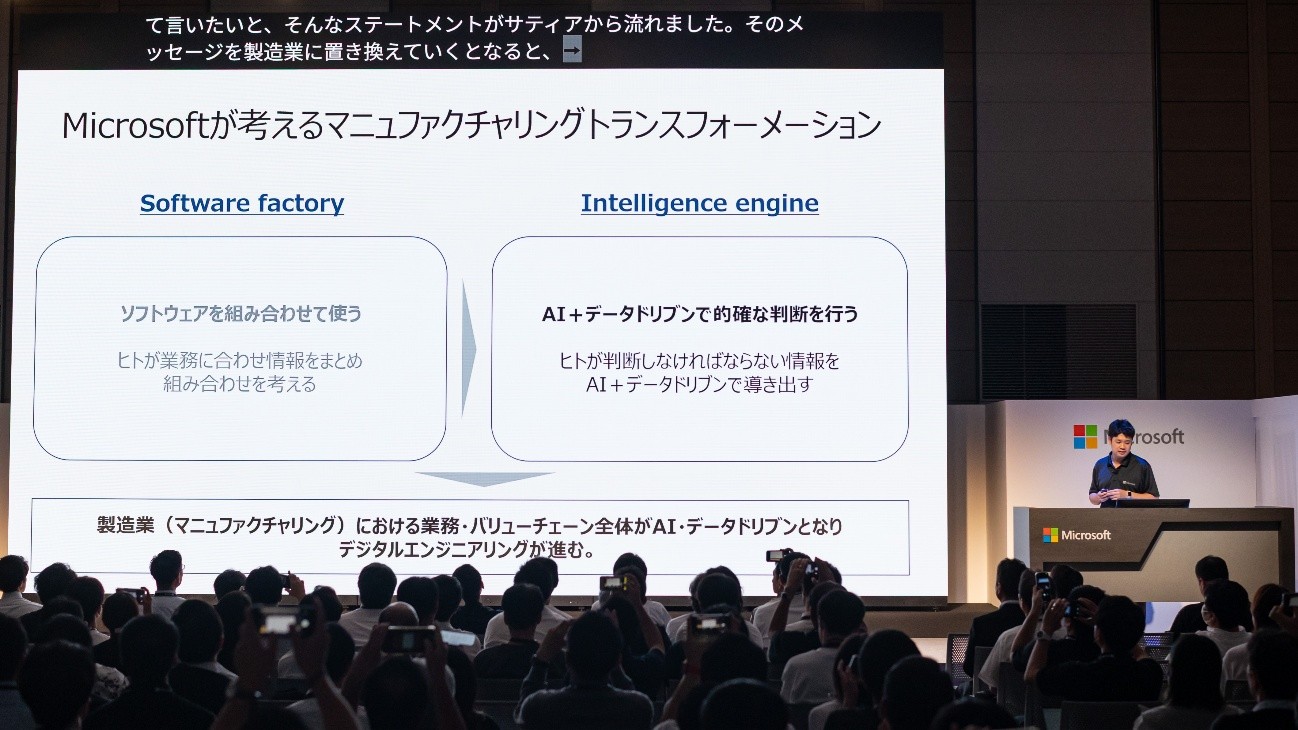 て言いたいと、そんなステートメントがサティアから流れました。そのメッセージを製造業に置き換えていくとなると、→

Microsoftが考えるマニュファクチャリングトランスフォーメーション

Software factory

ソフトウェアを組み合わせて使う

ヒトが業務に合わせ情報をまとめ
組み合わせを考える

Intelligence engine

AI＋データドリブンで的確な判断を行う

ヒトが判断しなければならない情報を
AI＋データドリブンで導き出す

製造業（マニュファクチャリング）における業務・バリューチェーン全体がAI・データドリブンとなり
デジタルエンジニアリングが進む。

Microsoft

Microsoft